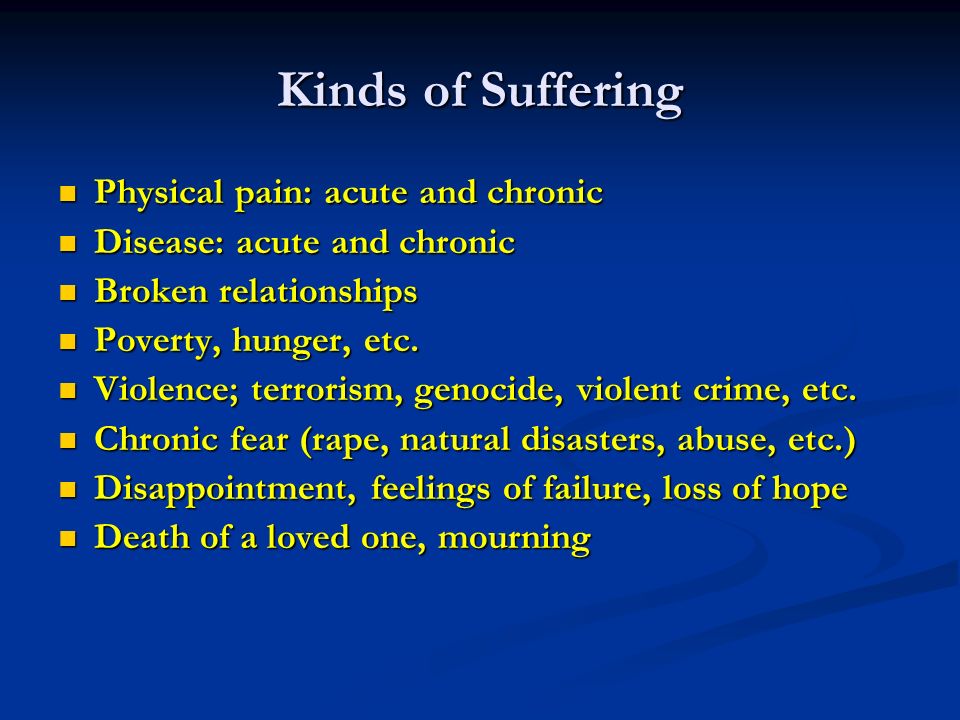 Kinds of Suffering

- Physical pain: acute and chronic
- Disease: acute and chronic
- Broken relationships
- Poverty, hunger, etc.
- Violence; terrorism, genocide, violent crime, etc.
- Chronic fear (rape, natural disasters, abuse, etc.)
- Disappointment, feelings of failure, loss of hope
- Death of a loved one, mourning